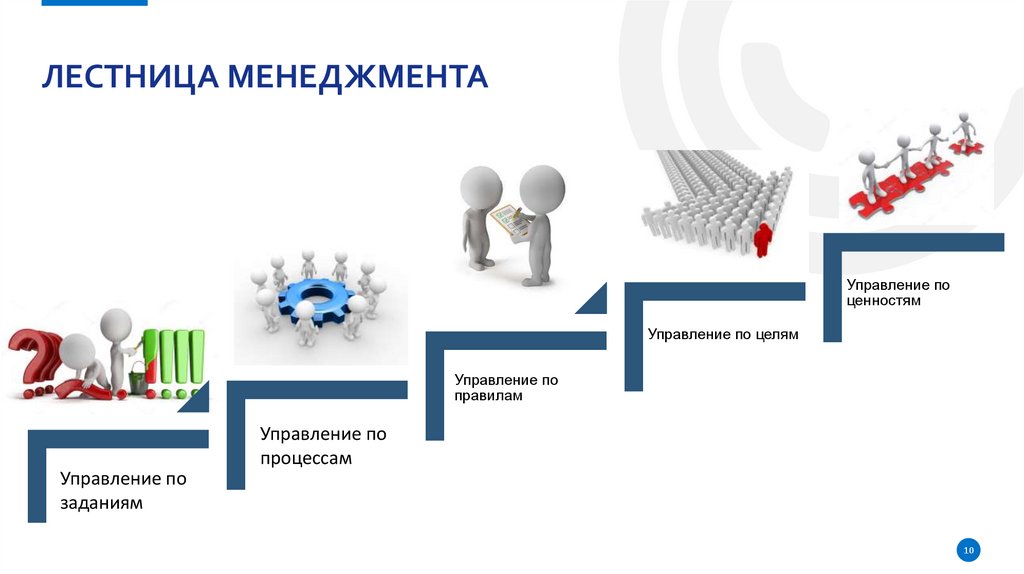 ЛЕСТНИЦА МЕНЕДЖМЕНТА

Управление по заданиям

Управление по процессам

Управление по правилам

Управление по целям

Управление по ценностям

10